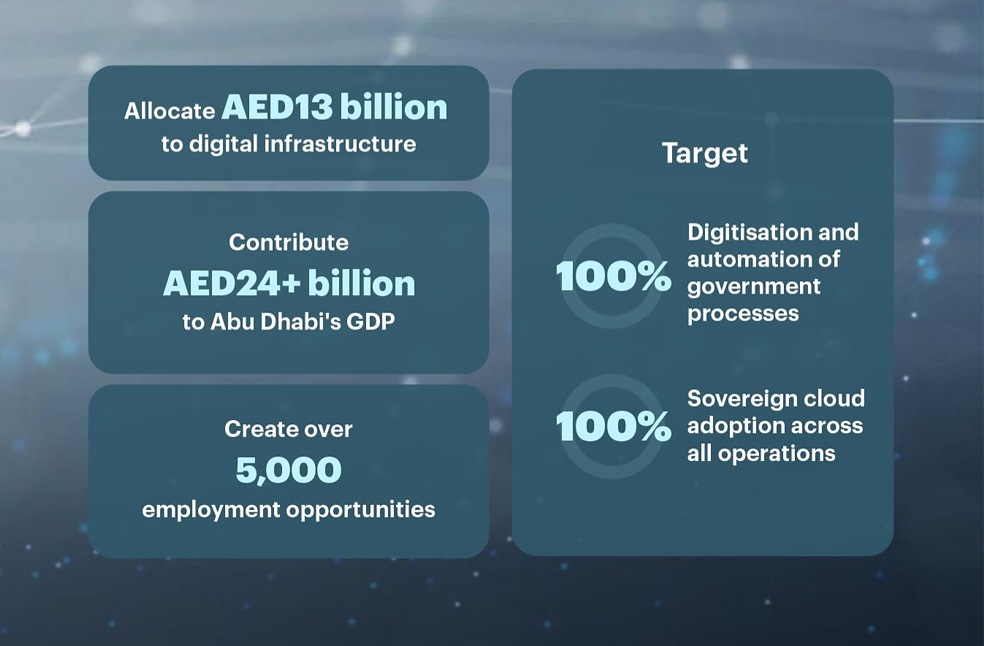 Allocate AED13 billion to digital infrastructure

Contribute AED24+ billion to Abu Dhabi's GDP

Create over 5,000 employment opportunities

Target

100% Digitisation and automation of government processes

100% Sovereign cloud adoption across all operations